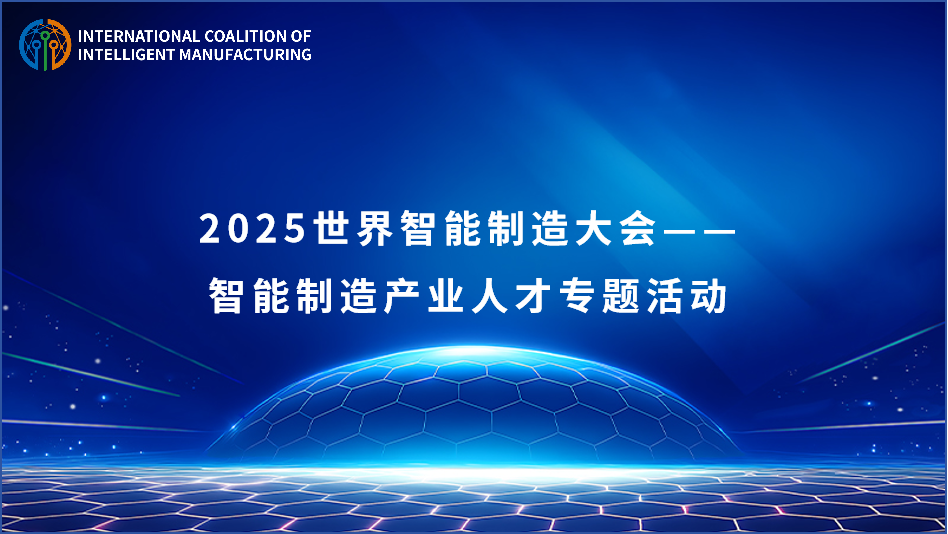 INTERNATIONAL COALITION OF INTELLIGENT MANUFACTURING

2025世界智能制造大会——
智能制造产业人才专题活动